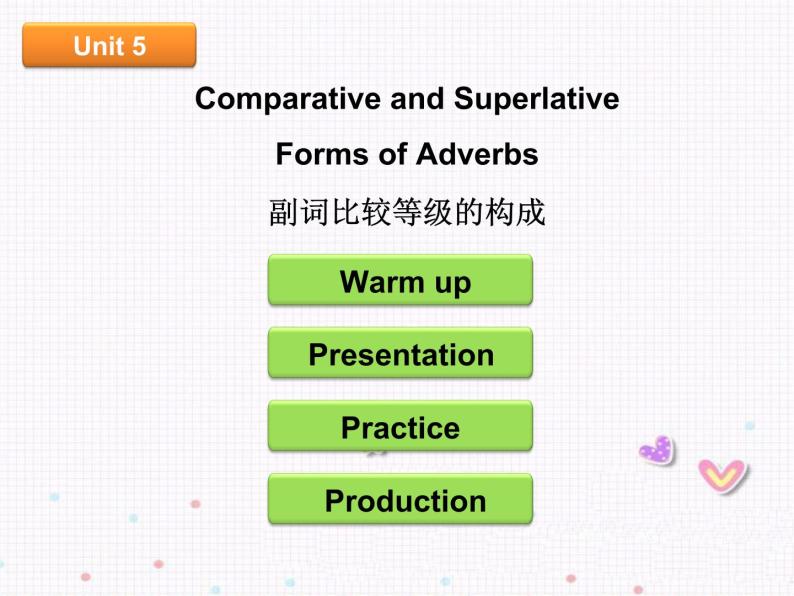 Unit 5

Comparative and Superlative

Forms of Adverbs

副词比较等级的构成

Warm up

Presentation

Practice

Production